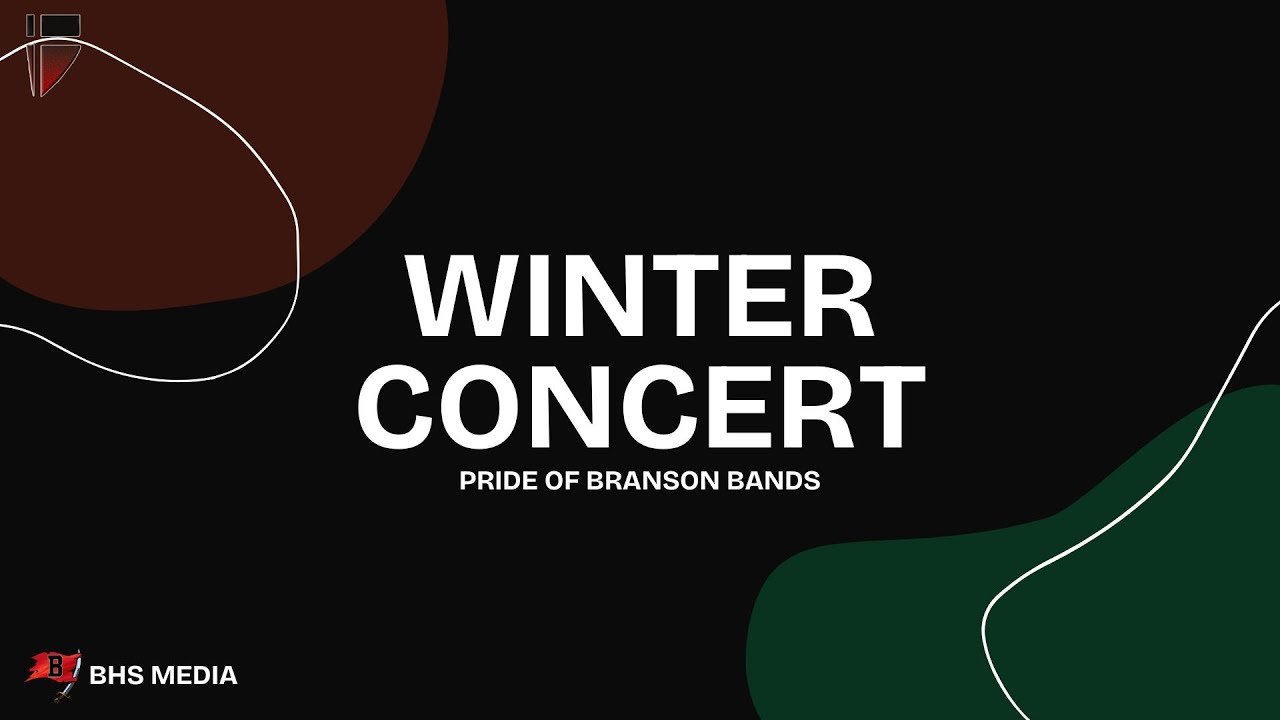 WINTER CONCERT

PRIDE OF BRANSON BANDS

B

BHS MEDIA